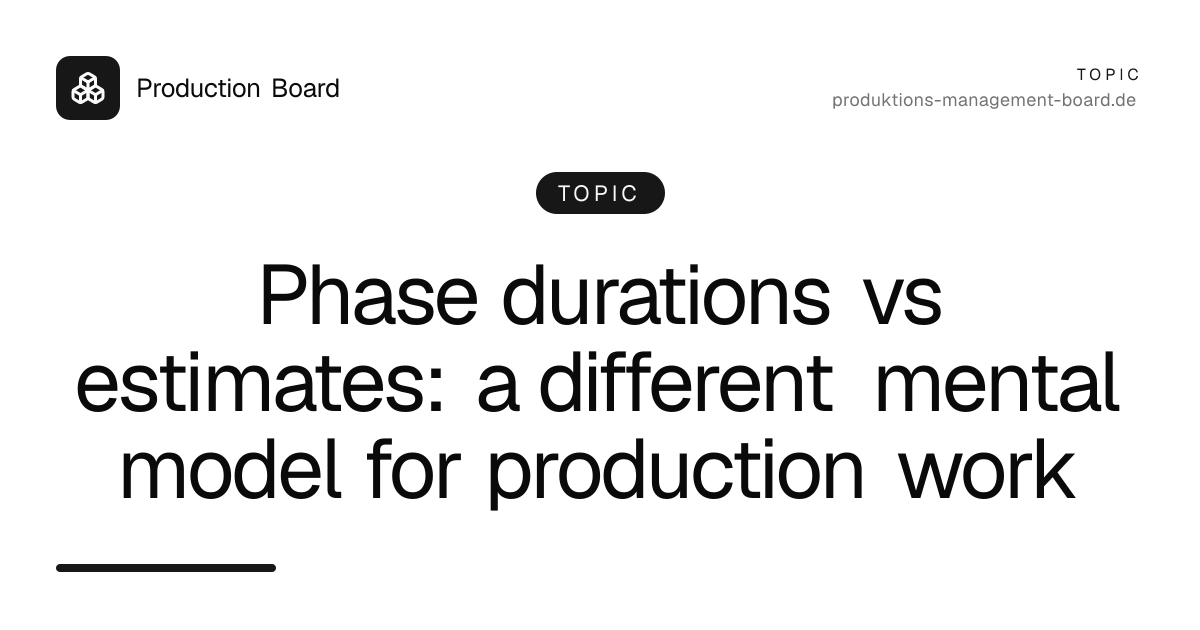 Production Board

TOPIC
produktions-management-board.de

TOPIC

Phase durations vs estimates: a different mental model for production work